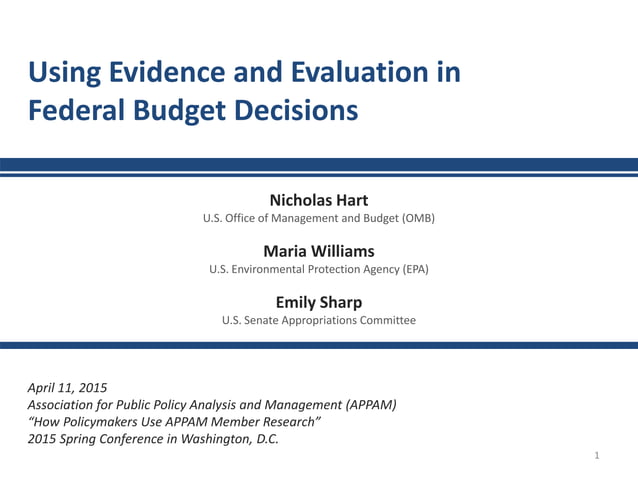 Using Evidence and Evaluation in Federal Budget Decisions

Nicholas Hart
U.S. Office of Management and Budget (OMB)

Maria Williams
U.S. Environmental Protection Agency (EPA)

Emily Sharp
U.S. Senate Appropriations Committee

April 11, 2015
Association for Public Policy Analysis and Management (APPAM)
"How Policymakers Use APPAM Member Research"
2015 Spring Conference in Washington, D.C.

1